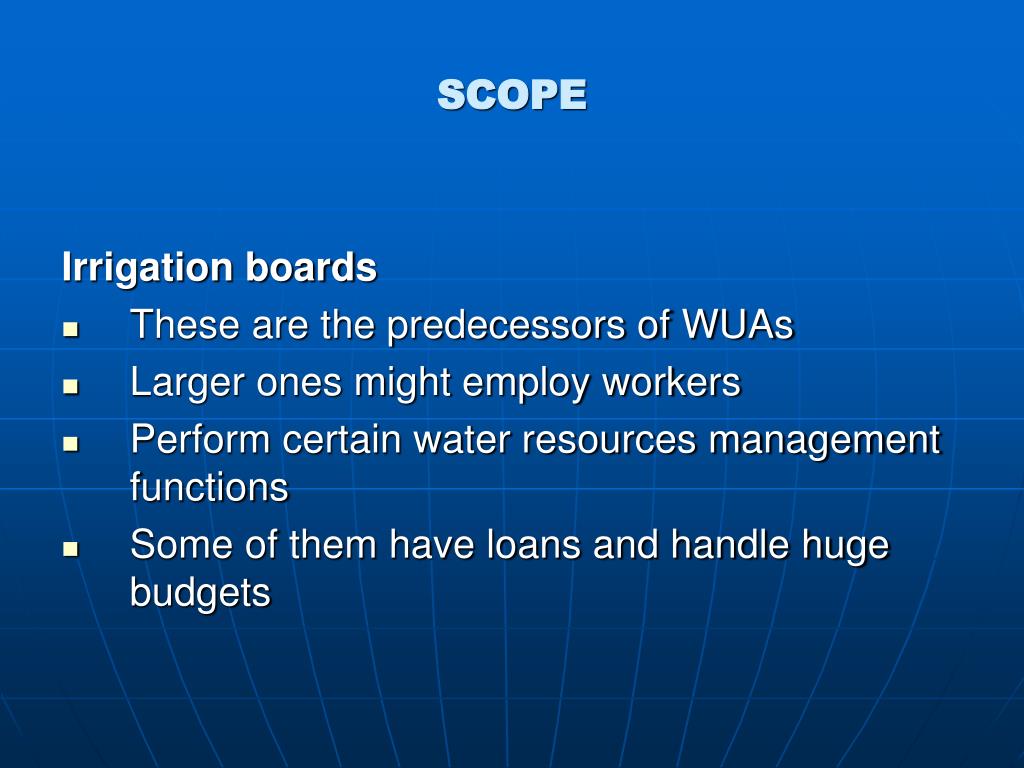 SCOPE

Irrigation boards

- These are the predecessors of WUAs
- Larger ones might employ workers
- Perform certain water resources management functions
- Some of them have loans and handle huge budgets